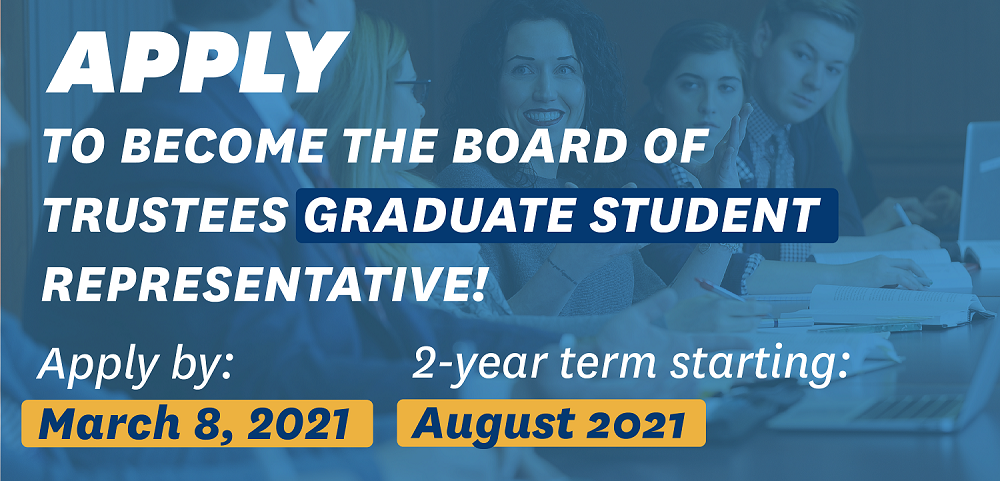 APPLY

TO BECOME THE BOARD OF TRUSTEES GRADUATE STUDENT REPRESENTATIVE!

Apply by:
March 8, 2021

2-year term starting:
August 2021